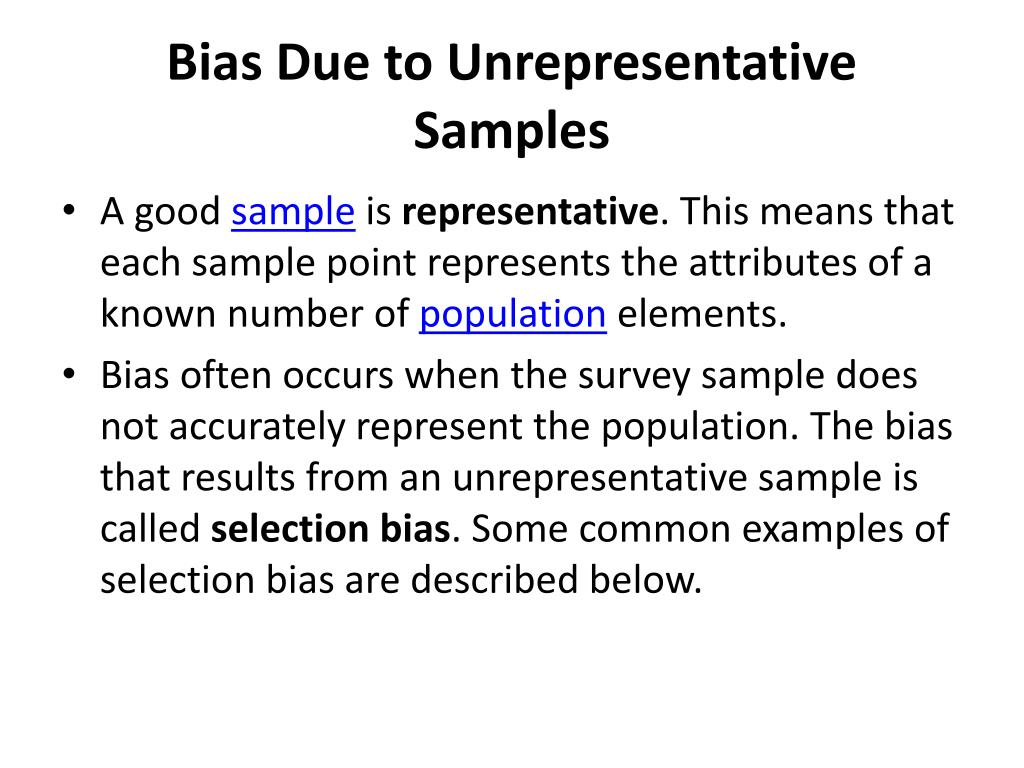 Bias Due to Unrepresentative Samples

• A good sample is representative. This means that each sample point represents the attributes of a known number of population elements.

• Bias often occurs when the survey sample does not accurately represent the population. The bias that results from an unrepresentative sample is called selection bias. Some common examples of selection bias are described below.